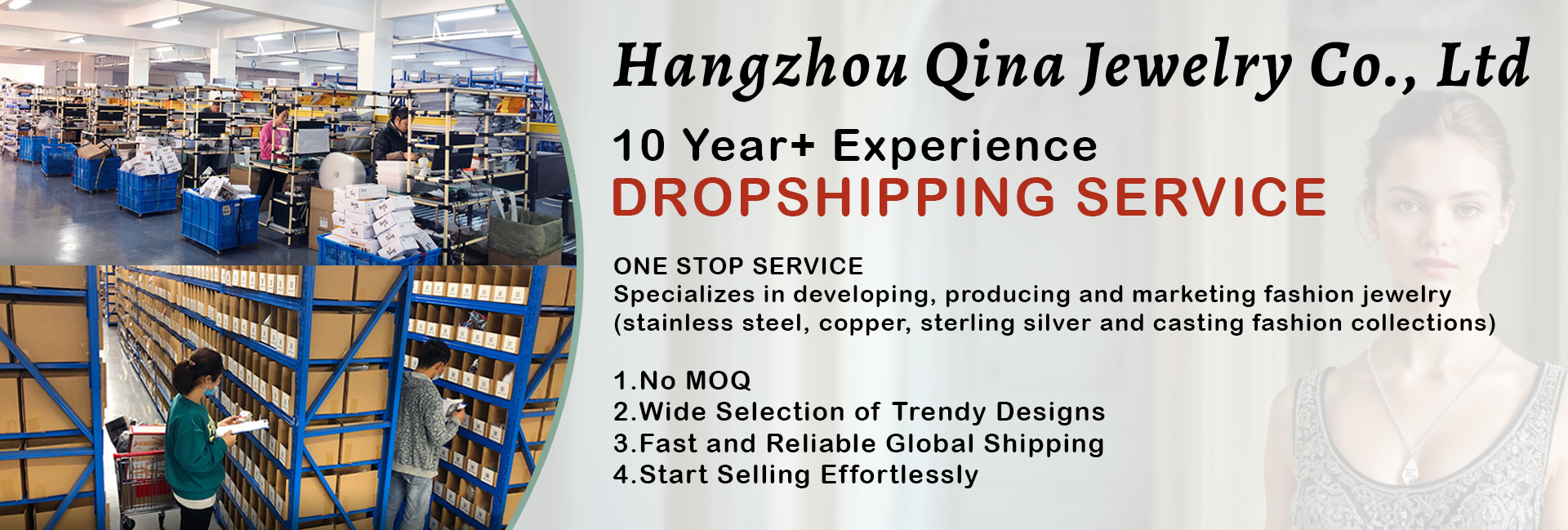 Hangzhou Qina Jewelry Co., Ltd

10 Year+ Experience
DROPSHIPPING SERVICE

ONE STOP SERVICE
Specializes in developing, producing and marketing fashion jewelry (stainless steel, copper, sterling silver and casting fashion collections)

1.No MOQ
2.Wide Selection of Trendy Designs
3.Fast and Reliable Global Shipping
4.Start Selling Effortlessly